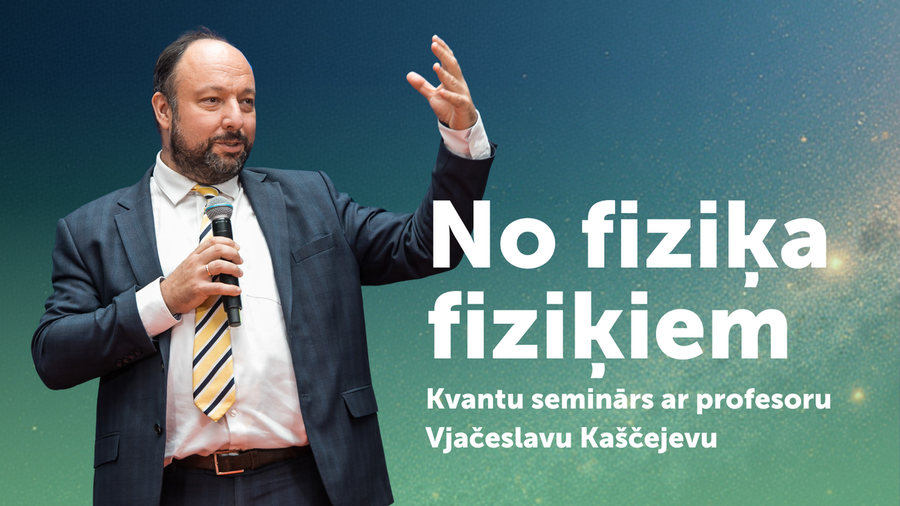 No fiziķa fiziķiem

Kvantu seminārs ar profesoru Vjačeslavu Kaščejevu